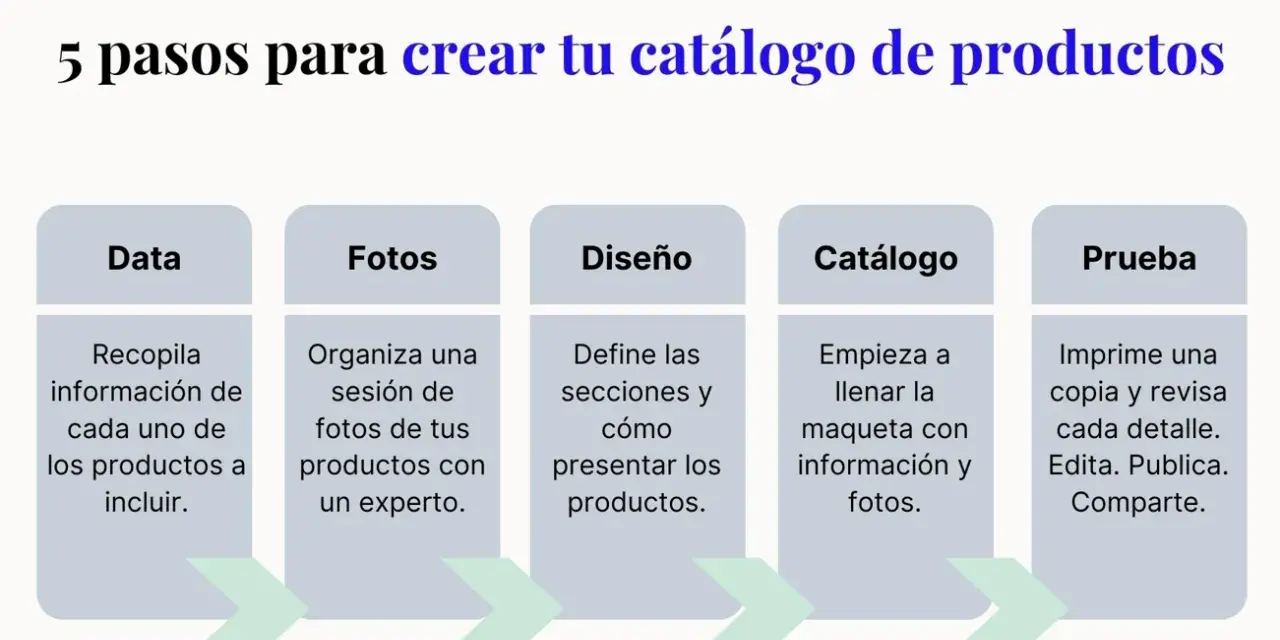 5 pasos para crear tu catálogo de productos

Data

Recopila información de cada uno de los productos a incluir.

Fotos

Organiza una sesión de fotos de tus productos con un experto.

Diseño

Define las secciones y cómo presentar los productos.

Catálogo

Empieza a llenar la maqueta con información y fotos.

Prueba

Imprime una copia y revisa cada detalle. Edita. Publica. Comparte.